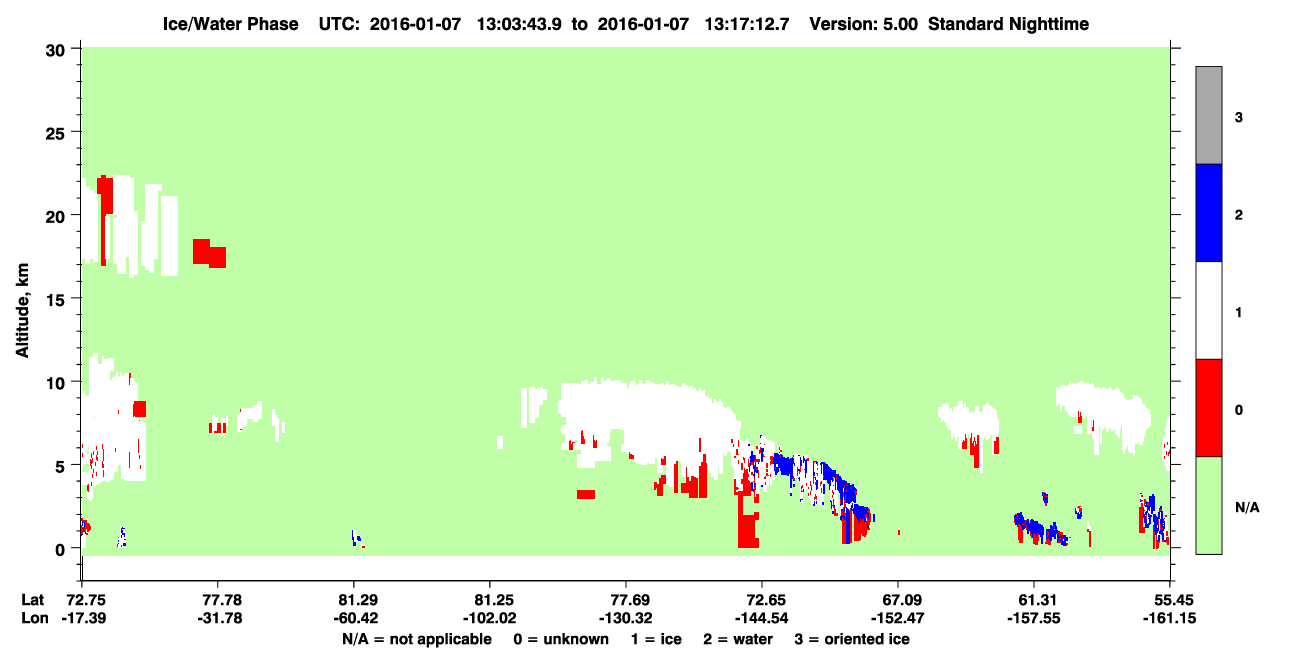 Ice/Water Phase UTC: 2016-01-07 13:03:43.9 to 2016-01-07 13:17:12.7 Version: 5.00 Standard Nighttime

Altitude, km

30
25
20
15
10
5
0

3
2
1
0
N/A

| Lat | 72.75 | 77.78 | 81.29 | 81.25 | 77.69 | 72.65 | 67.09 | 61.31 | 55.45 |
|---|---|---|---|---|---|---|---|---|---|
| Lon | -17.39 | -31.78 | -60.42 | -102.02 | -130.32 | -144.54 | -152.47 | -157.55 | -161.15 |

N/A = not applicable 0 = unknown 1 = ice 2 = water 3 = oriented ice